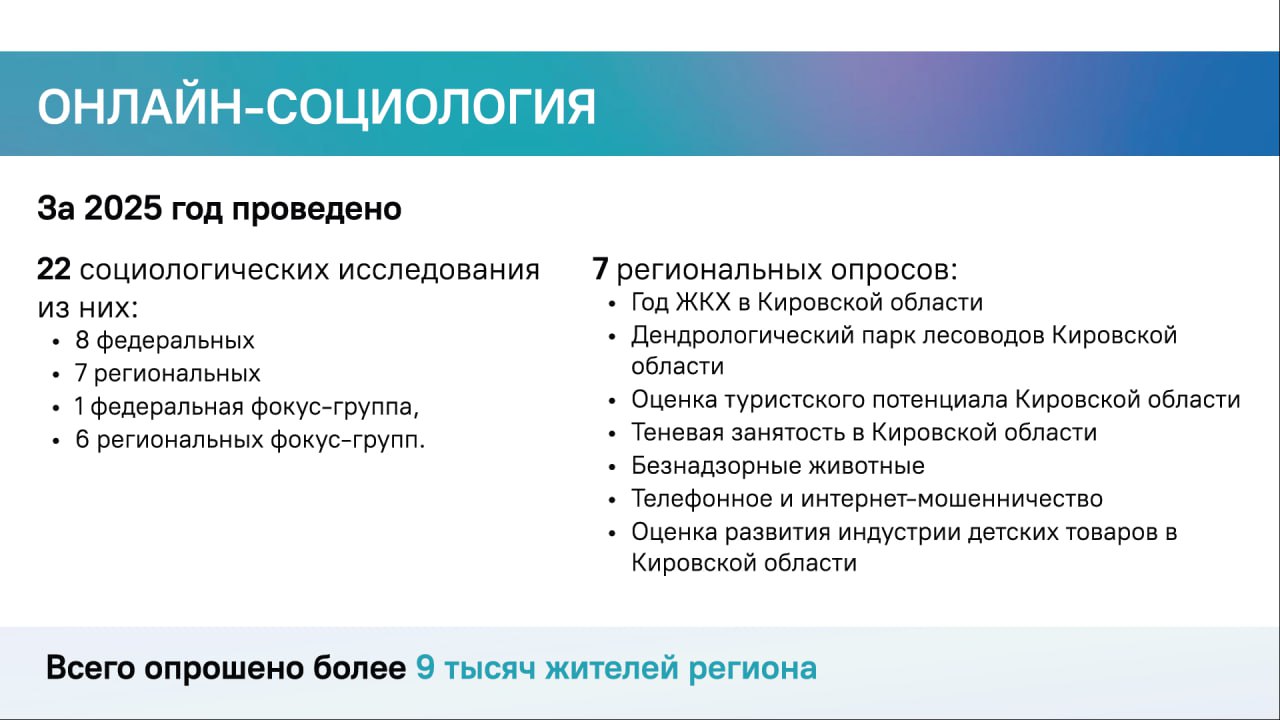 ОНЛАЙН-СОЦИОЛОГИЯ

За 2025 год проведено

22 социологических исследования из них:
• 8 федеральных
• 7 региональных
• 1 федеральная фокус-группа,
• 6 региональных фокус-групп.

7 региональных опросов:
• Год ЖКХ в Кировской области
• Дендрологический парк лесоводов Кировской области
• Оценка туристского потенциала Кировской области
• Теневая занятость в Кировской области
• Безнадзорные животные
• Телефонное и интернет-мошенничество
• Оценка развития индустрии детских товаров в Кировской области

Всего опрошено более 9 тысяч жителей региона